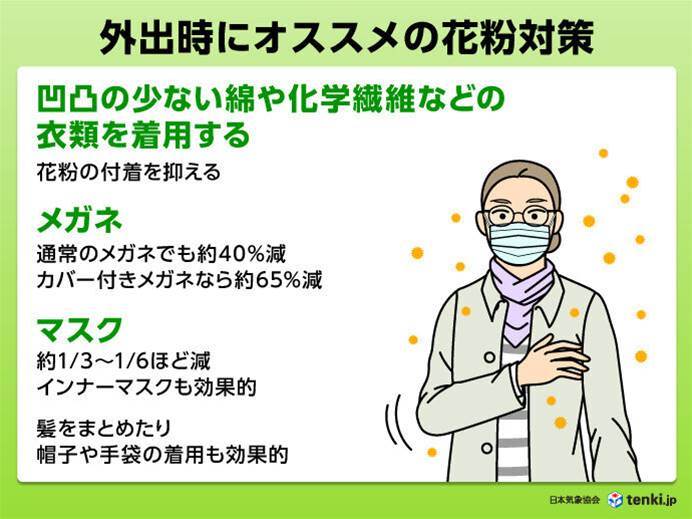 外出時にオススメの花粉対策

凹凸の少ない綿や化学繊維などの衣類を着用する

花粉の付着を抑える

メガネ

通常のメガネでも約40%減
カバー付きメガネなら約65%減

マスク

約1/3〜1/6ほど減
インナーマスクも効果的

髪をまとめたり
帽子や手袋の着用も効果的

日本気象協会 tenki.jp